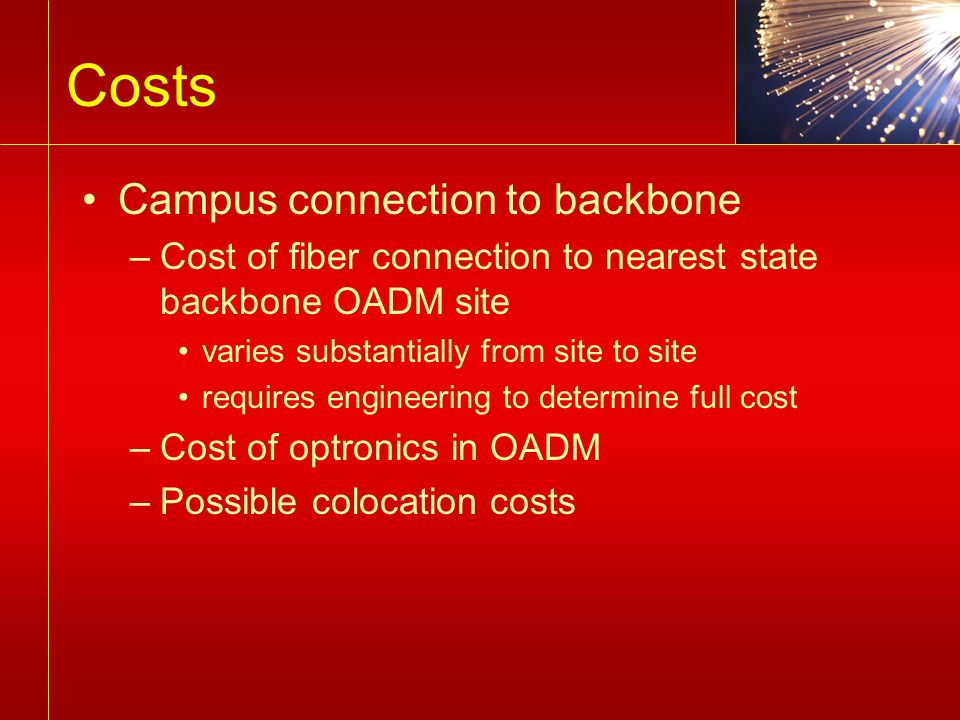 Costs

• Campus connection to backbone
– Cost of fiber connection to nearest state backbone OADM site
• varies substantially from site to site
• requires engineering to determine full cost
– Cost of optronics in OADM
– Possible colocation costs